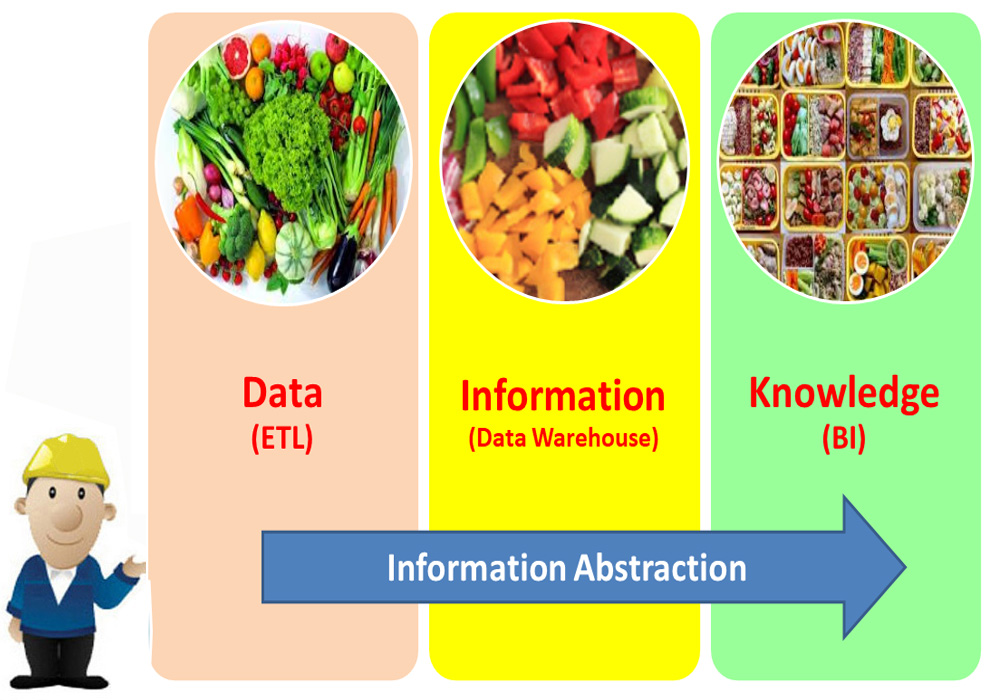 Data
(ETL)

Information
(Data Warehouse)

Knowledge
(BI)

Information Abstraction